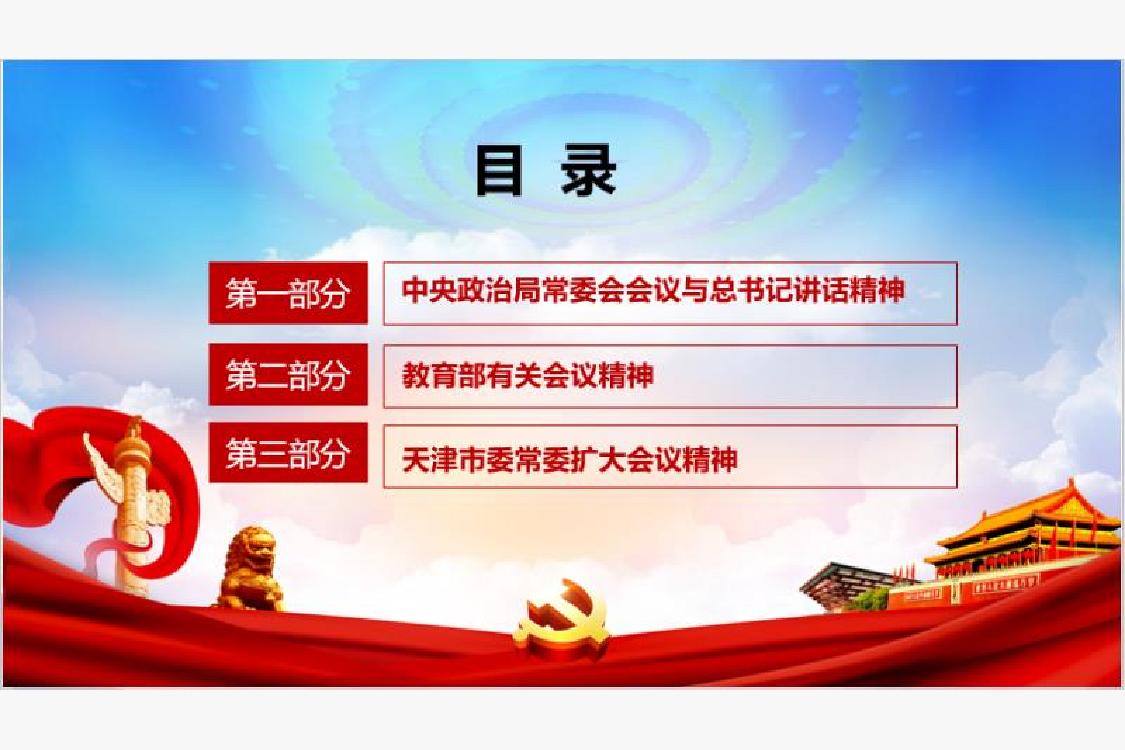 目 录

第一部分 中央政治局常委会会议与总书记讲话精神

第二部分 教育部有关会议精神

第三部分 天津市委常委扩大会议精神